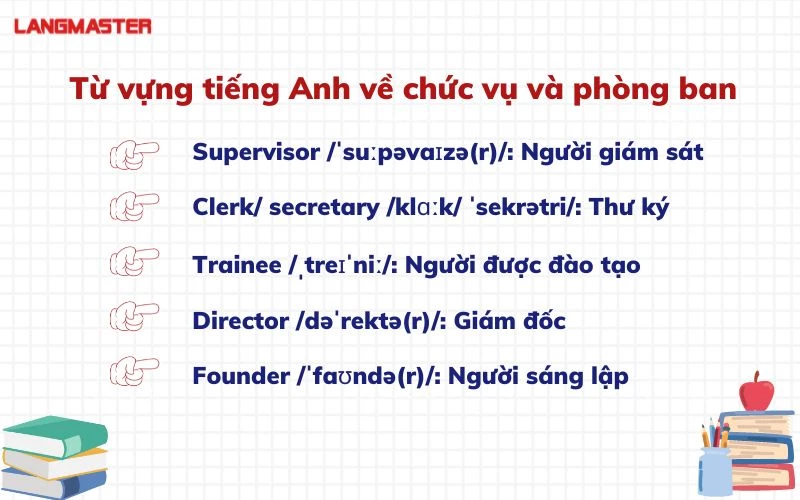 LANGMASTER

Từ vựng tiếng Anh về chức vụ và phòng ban

Supervisor /ˈsuːpəvaɪzə(r)/: Người giám sát

Clerk/ secretary /klɑːk/ ˈsekrətri/: Thư ký

Trainee /ˌtreɪˈniː/: Người được đào tạo

Director /dəˈrektə(r)/: Giám đốc

Founder /ˈfaʊndə(r)/: Người sáng lập